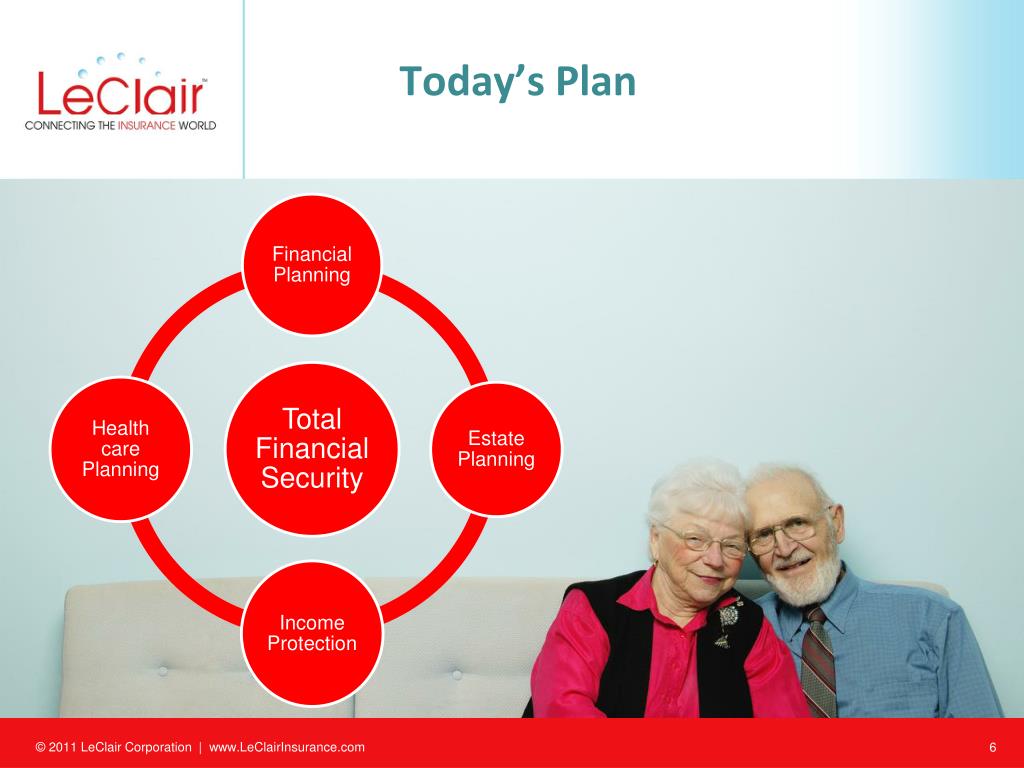 LeClair™
CONNECTING THE INSURANCE WORLD

Today's Plan

Financial Planning

Health care Planning

Total Financial Security

Estate Planning

Income Protection

© 2011 LeClair Corporation | www.LeClairInsurance.com

6